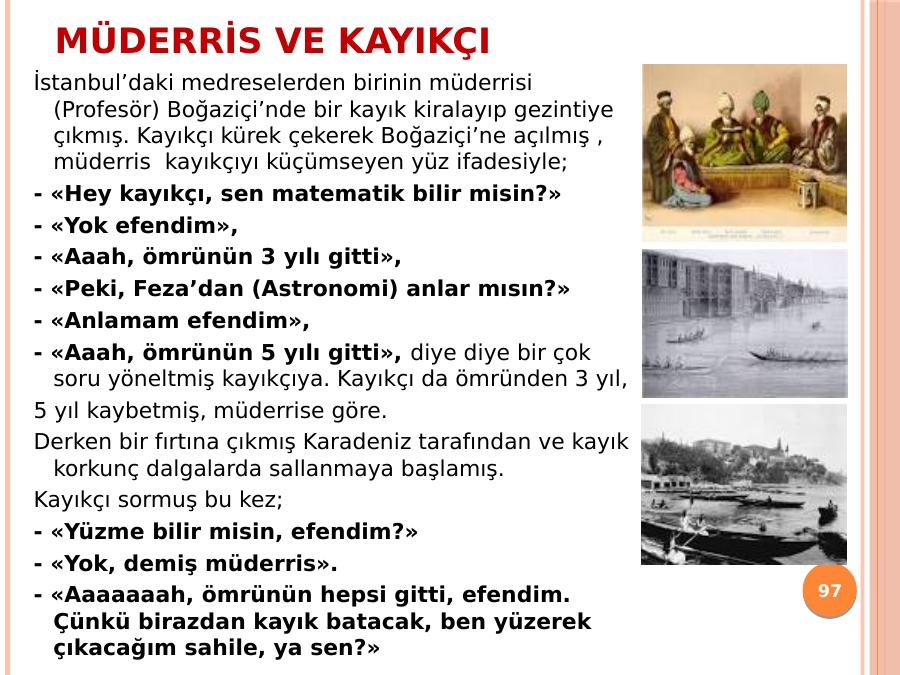 MÜDERRİS VE KAYIKÇI

İstanbul'daki medreselerden birinin müderrisi (Profesör) Boğaziçi'nde bir kayık kiralayıp gezintiye çıkmış. Kayıkçı kürek çekerek Boğaziçi'ne açılmış , müderris kayıkçıyı küçümseyen yüz ifadesiyle;

- «Hey kayıkçı, sen matematik bilir misin?»

- «Yok efendim»,

- «Aaah, ömrünün 3 yılı gitti»,

- «Peki, Feza'dan (Astronomi) anlar mısın?»

- «Anlamam efendim»,

- «Aaah, ömrünün 5 yılı gitti», diye diye bir çok soru yöneltmiş kayıkçıya. Kayıkçı da ömründen 3 yıl,

5 yıl kaybetmiş, müderrise göre.

Derken bir fırtına çıkmış Karadeniz tarafından ve kayık korkunç dalgalarda sallanmaya başlamış.

Kayıkçı sormuş bu kez;

- «Yüzme bilir misin, efendim?»

- «Yok, demiş müderris».

- «Aaaaaaah, ömrünün hepsi gitti, efendim. Çünkü birazdan kayık batacak, ben yüzerek çıkacağım sahile, ya sen?»

97